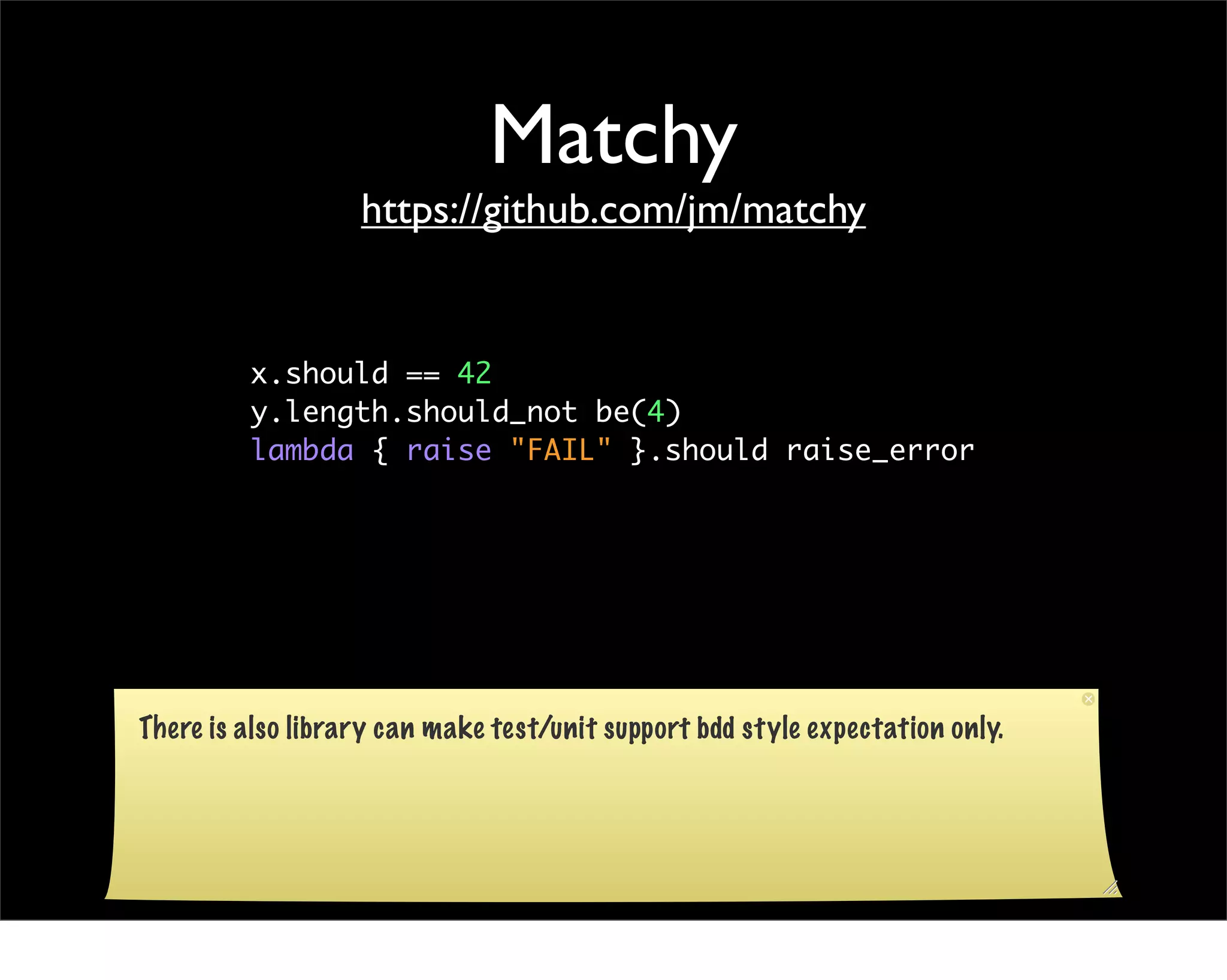 Matchy

https://github.com/jm/matchy

x.should == 42
y.length.should_not be(4)
lambda { raise "FAIL" }.should raise_error

There is also library can make test/unit support bdd style expectation only.